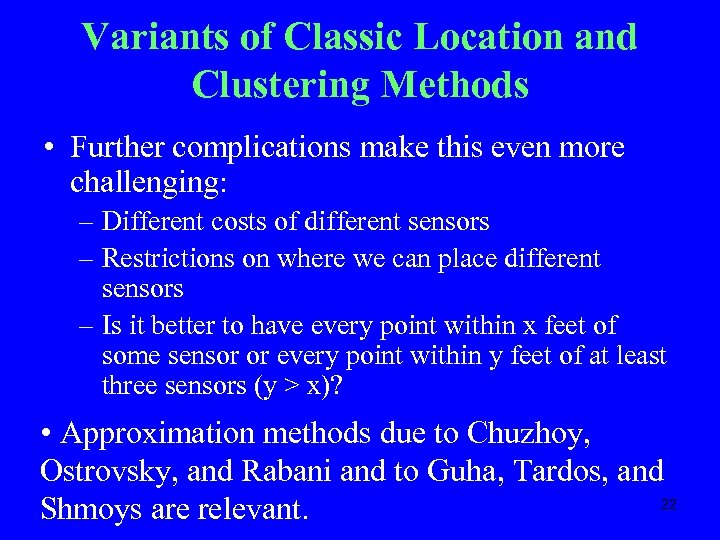 Variants of Classic Location and Clustering Methods

• Further complications make this even more challenging:

– Different costs of different sensors

– Restrictions on where we can place different sensors

– Is it better to have every point within x feet of some sensor or every point within y feet of at least three sensors (y > x)?

• Approximation methods due to Chuzhoy, Ostrovsky, and Rabani and to Guha, Tardos, and Shmoys are relevant.

22